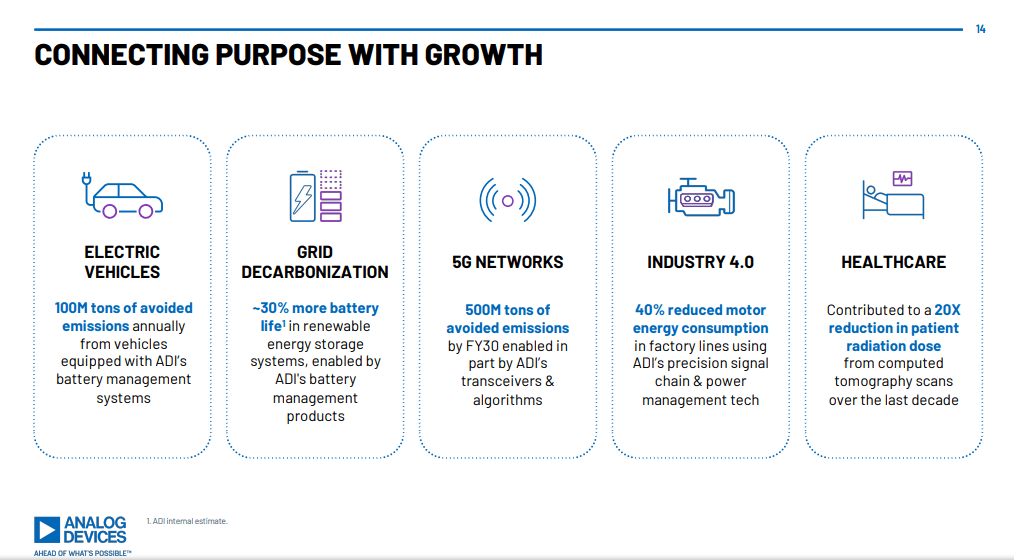 14

CONNECTING PURPOSE WITH GROWTH

ELECTRIC VEHICLES

100M tons of avoided emissions annually from vehicles equipped with ADI's battery management systems

GRID DECARBONIZATION

~30% more battery life$^1$ in renewable energy storage systems, enabled by ADI's battery management products

5G NETWORKS

500M tons of avoided emissions by FY30 enabled in part by ADI's transceivers & algorithms

INDUSTRY 4.0

40% reduced motor energy consumption in factory lines using ADI's precision signal chain & power management tech

HEALTHCARE

Contributed to a 20X reduction in patient radiation dose from computed tomography scans over the last decade

ANALOG DEVICES
AHEAD OF WHAT'S POSSIBLE™

1. ADI internal estimate.